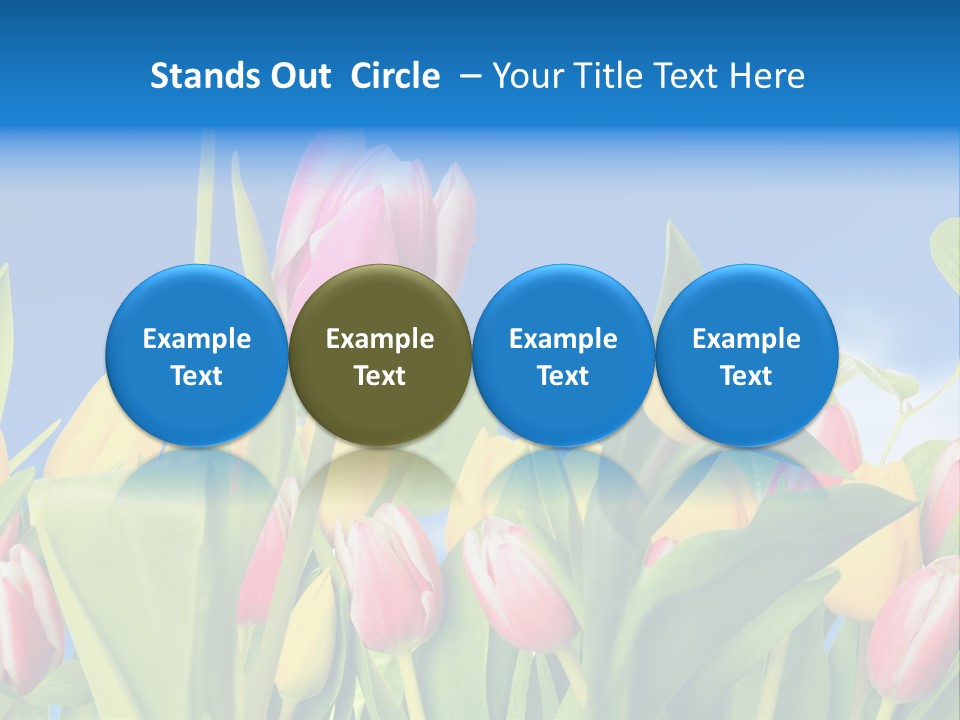 Stands Out Circle – Your Title Text Here

Example Text

Example Text

Example Text

Example Text